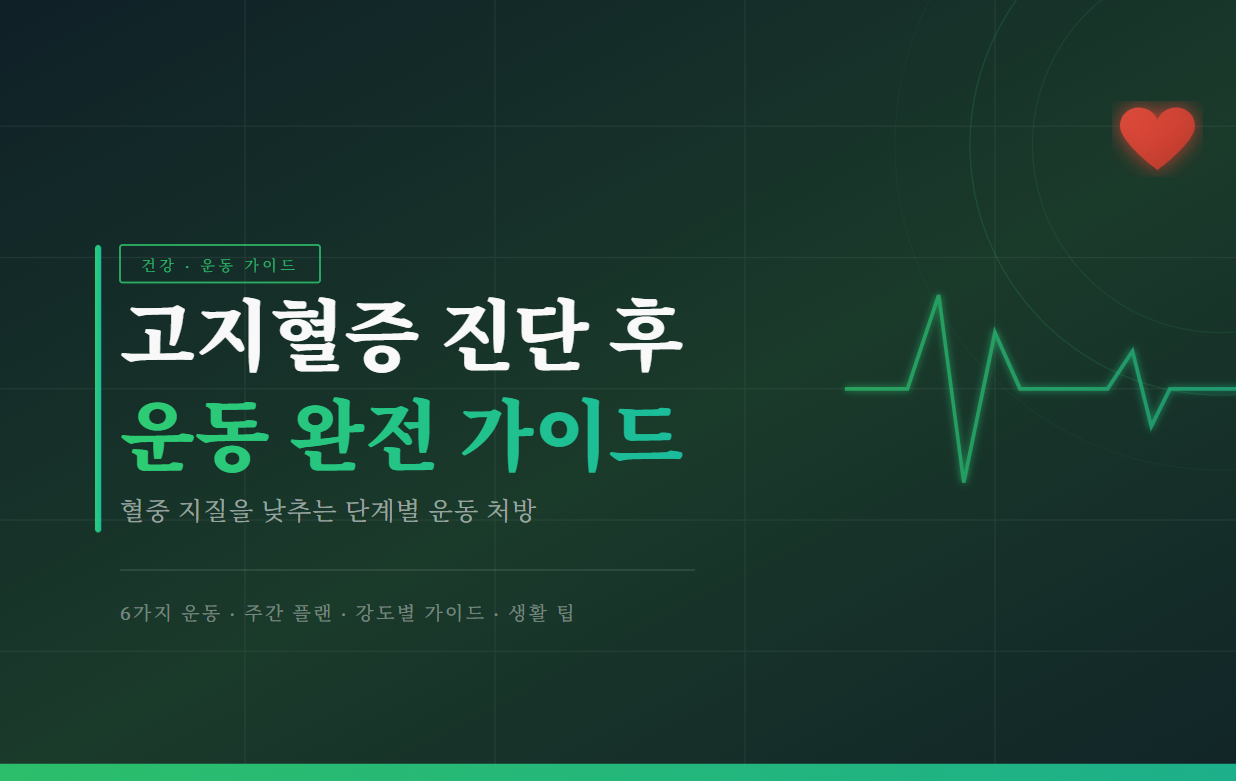 건강 · 운동 가이드

고지혈증 진단 후
운동 완전 가이드

혈중 지질을 낮추는 단계별 운동 처방

6가지 운동 · 주간 플랜 · 강도별 가이드 · 생활 팁